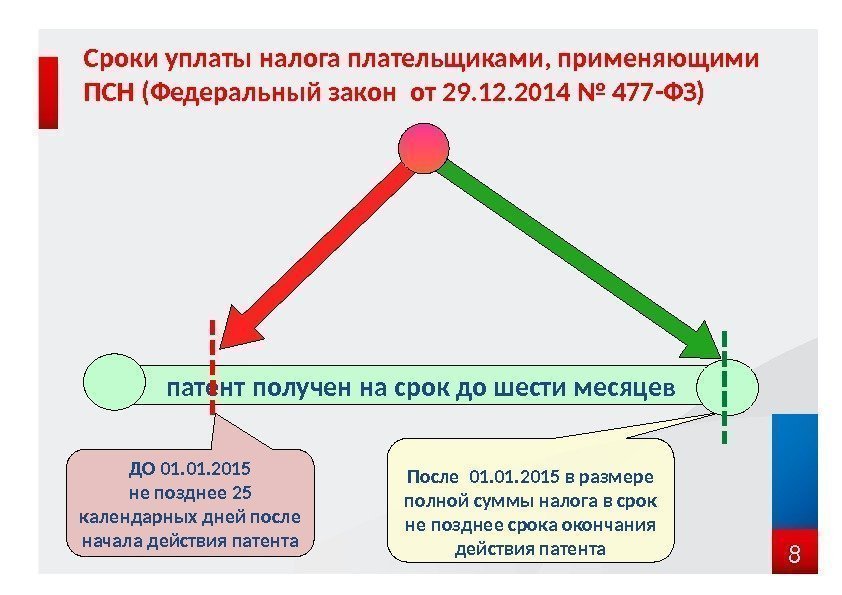 Сроки уплаты налога плательщиками, применяющими ПСН (Федеральный закон от 29.12.2014 № 477-ФЗ)

патент получен на срок до шести месяцев

ДО 01.01.2015 не позднее 25 календарных дней после начала действия патента

После 01.01.2015 в размере полной суммы налога в срок не позднее срока окончания действия патента

8